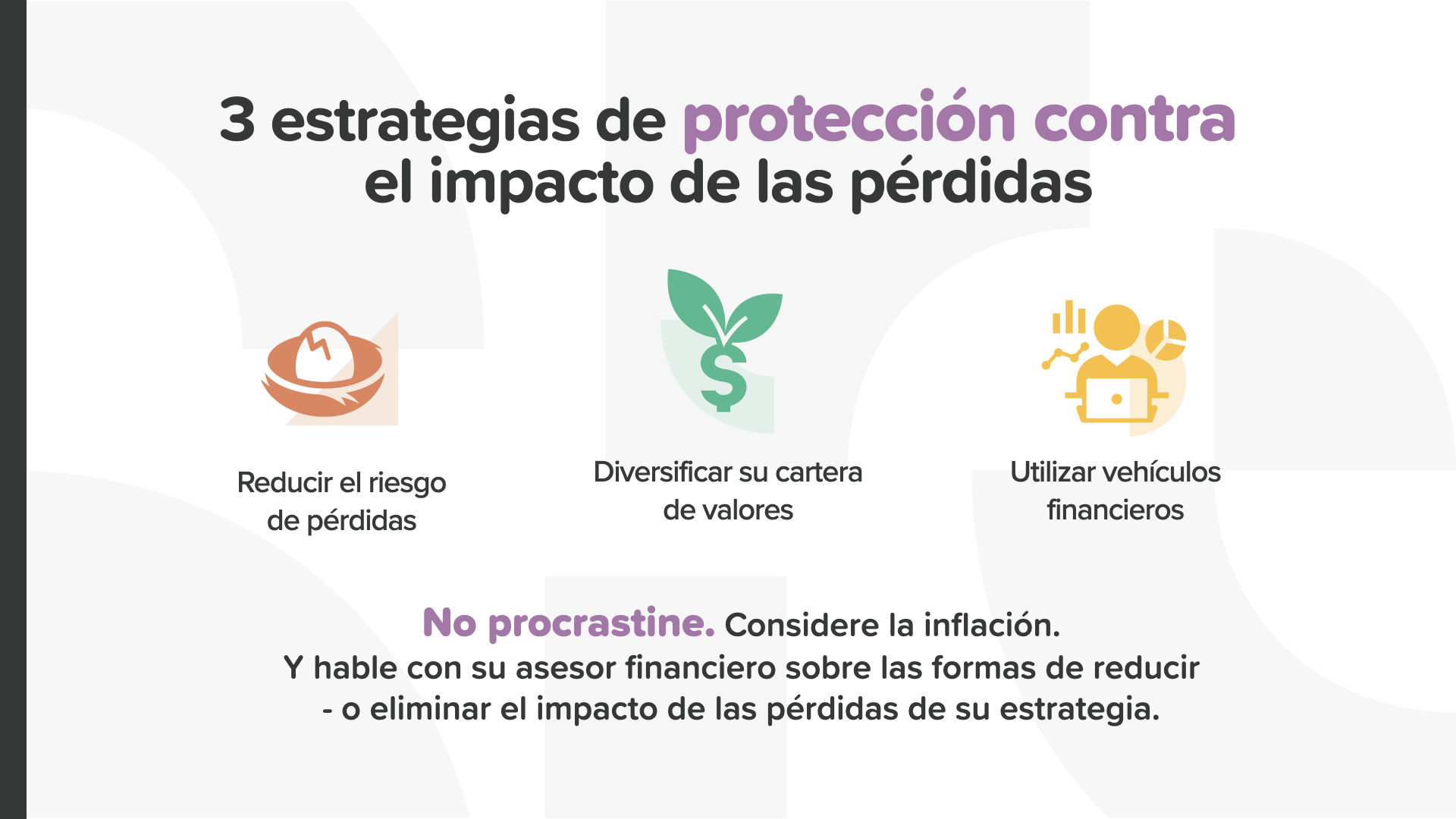 3 estrategias de protección contra el impacto de las pérdidas

Reducir el riesgo de pérdidas

Diversificar su cartera de valores

Utilizar vehículos financieros

No procrastine. Considere la inflación.
Y hable con su asesor financiero sobre las formas de reducir - o eliminar el impacto de las pérdidas de su estrategia.